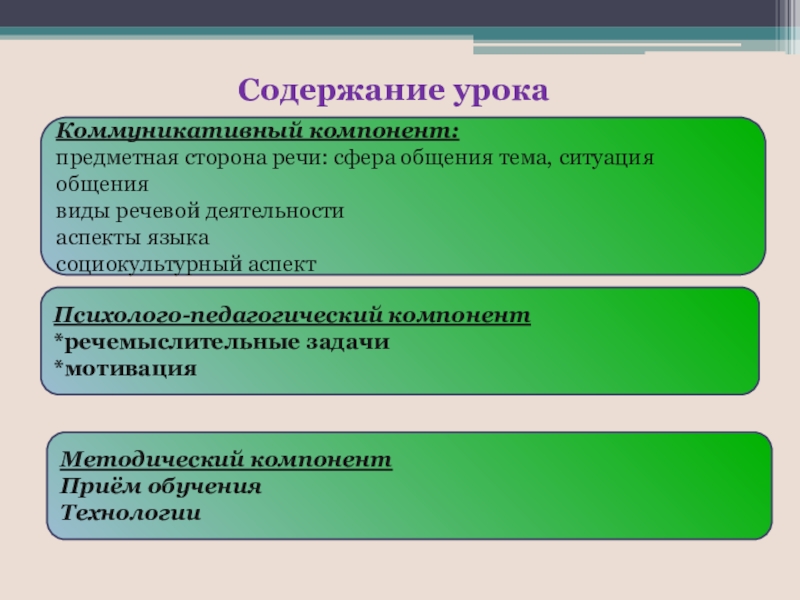 Содержание урока

Коммуникативный компонент:
предметная сторона речи: сфера общения тема, ситуация общения
виды речевой деятельности
аспекты языка
социокультурный аспект

Психолого-педагогический компонент
*речемыслительные задачи
*мотивация

Методический компонент
Приём обучения
Технологии